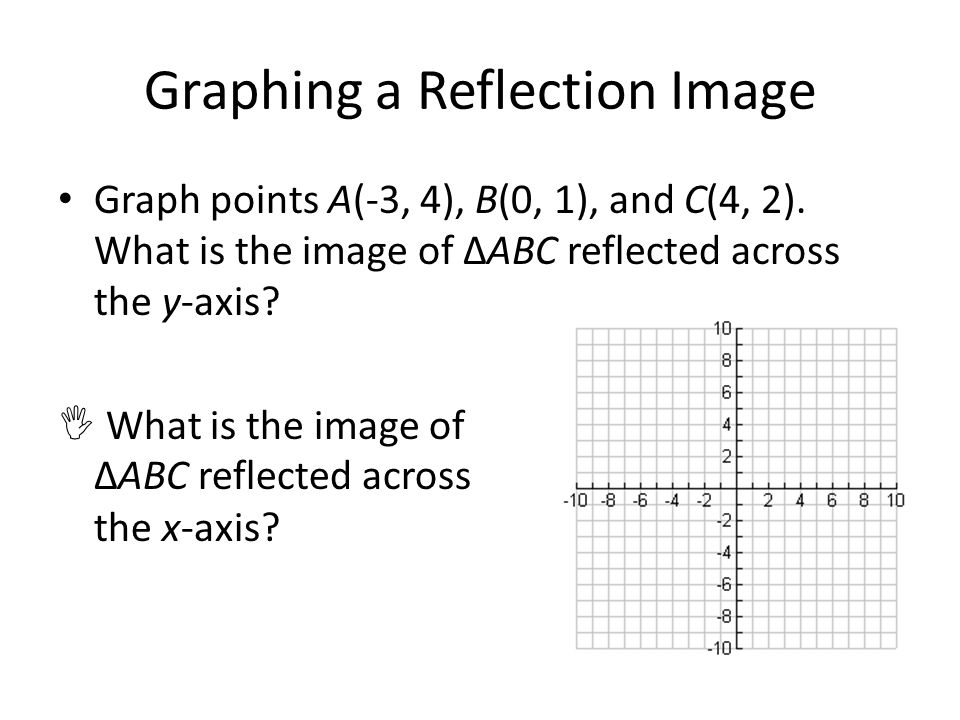 Graphing a Reflection Image

• Graph points $A(-3, 4)$, $B(0, 1)$, and $C(4, 2)$. What is the image of $\Delta ABC$ reflected across the $y$-axis?

What is the image of $\Delta ABC$ reflected across the $x$-axis?

10
8
6
4
2
-10 -8 -6 -4 -2 2 4 6 8 10
-2
-4
-6
-8
-10